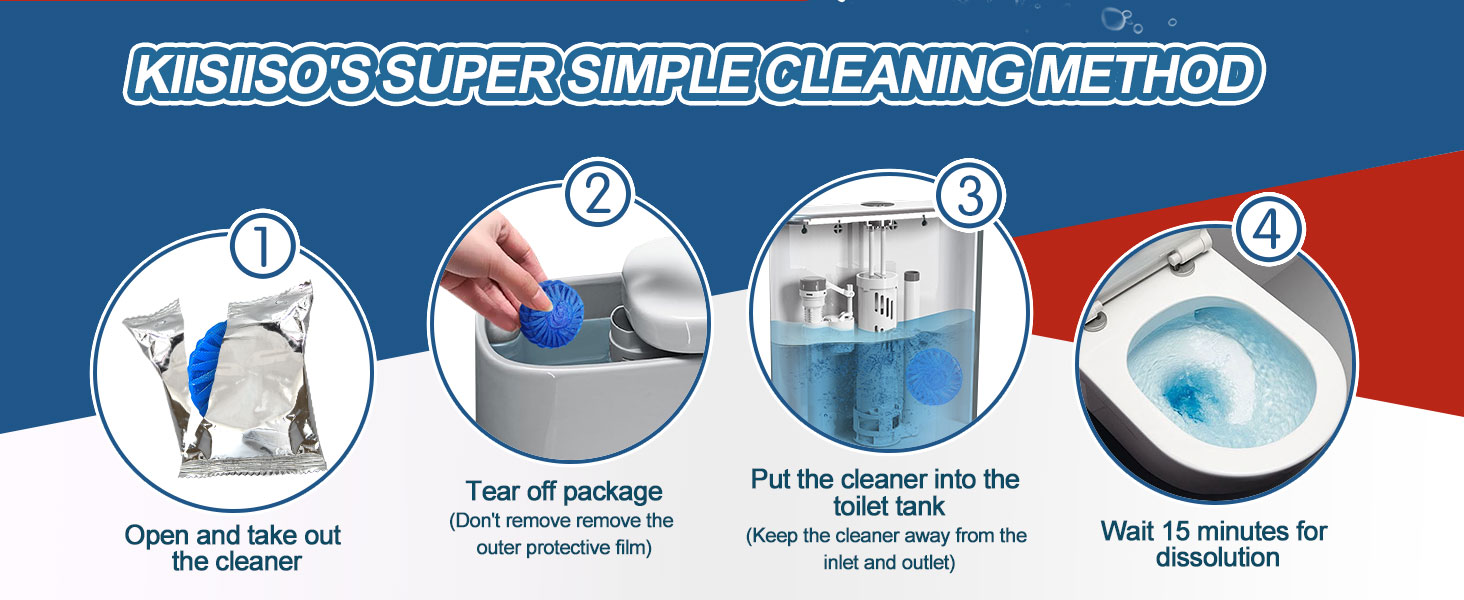 KIISIISO'S SUPER SIMPLE CLEANING METHOD

1

Open and take out the cleaner

2

Tear off package
(Don't remove remove the outer protective film)

3

Put the cleaner into the toilet tank
(Keep the cleaner away from the inlet and outlet)

4

Wait 15 minutes for dissolution